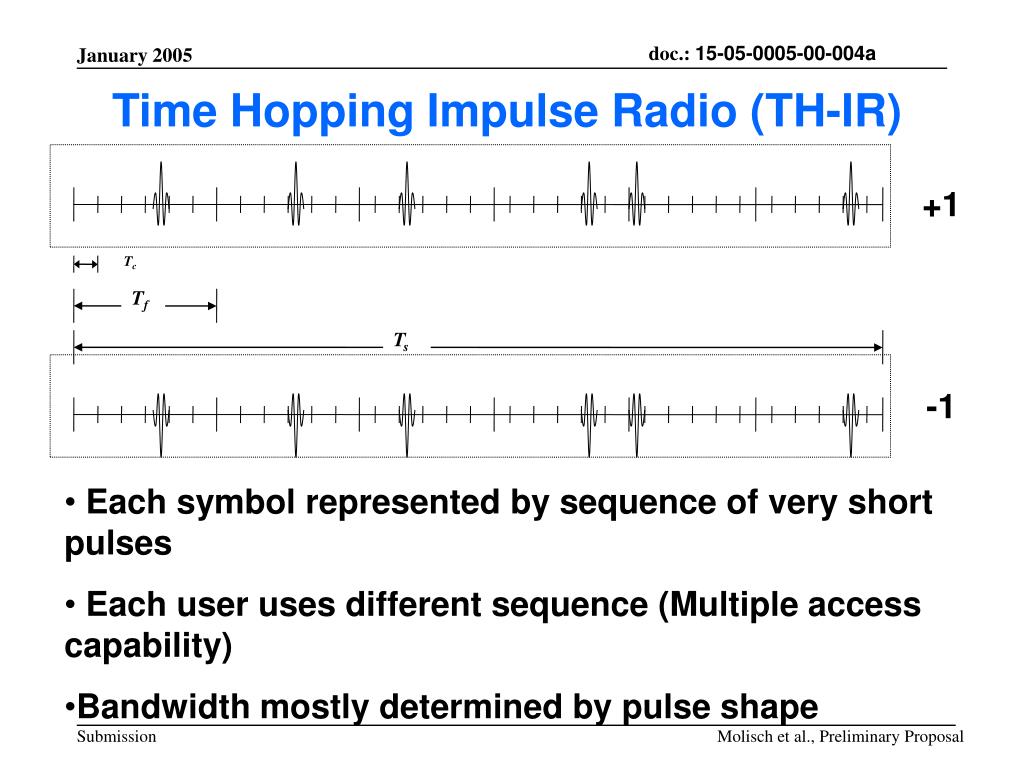 January 2005

doc.: 15-05-0005-00-004a

Time Hopping Impulse Radio (TH-IR)

+1

$T_c$

$T_f$

$T_s$

-1

• Each symbol represented by sequence of very short pulses

• Each user uses different sequence (Multiple access capability)

•Bandwidth mostly determined by pulse shape

Submission

Molisch et al., Preliminary Proposal